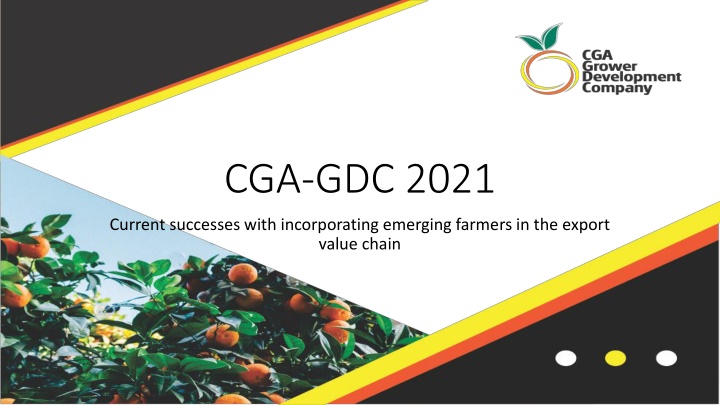 CGA Grower Development Company

CGA-GDC 2021

Current successes with incorporating emerging farmers in the export value chain